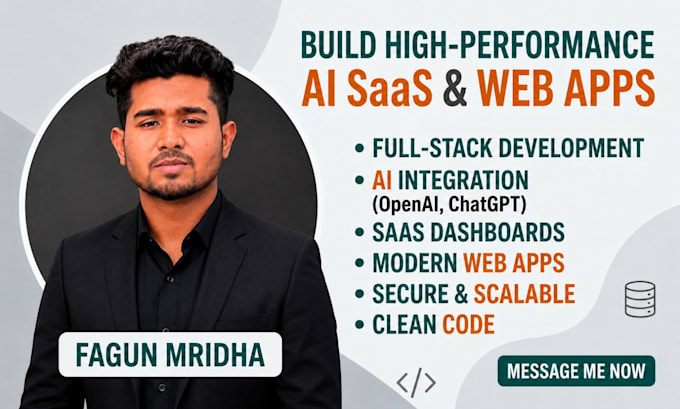 BUILD HIGH-PERFORMANCE
AI SaaS & WEB APPS

• FULL-STACK DEVELOPMENT
• AI INTEGRATION (OpenAI, ChatGPT)
• SAAS DASHBOARDS
• MODERN WEB APPS
• SECURE & SCALABLE
• CLEAN CODE

FAGUN MRIDHA

</>

MESSAGE ME NOW